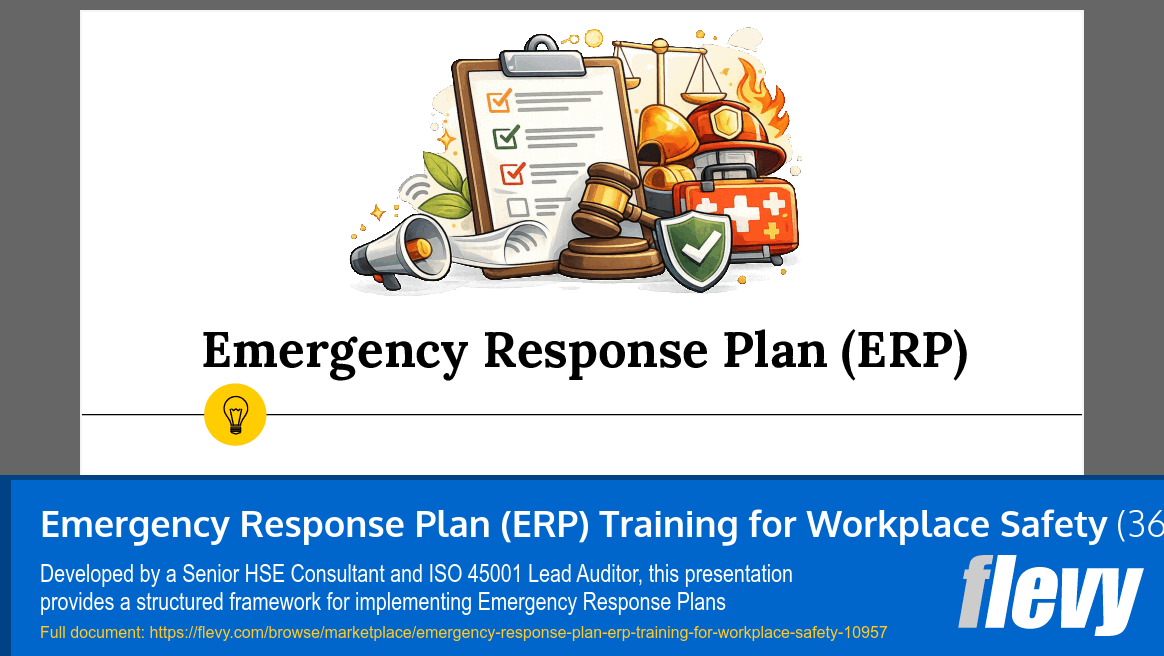 Emergency Response Plan (ERP)

Emergency Response Plan (ERP) Training for Workplace Safety (36

Developed by a Senior HSE Consultant and ISO 45001 Lead Auditor, this presentation provides a structured framework for implementing Emergency Response Plans

Full document: https://flevy.com/browse/marketplace/emergency-response-plan-erp-training-for-workplace-safety-10957

flevy